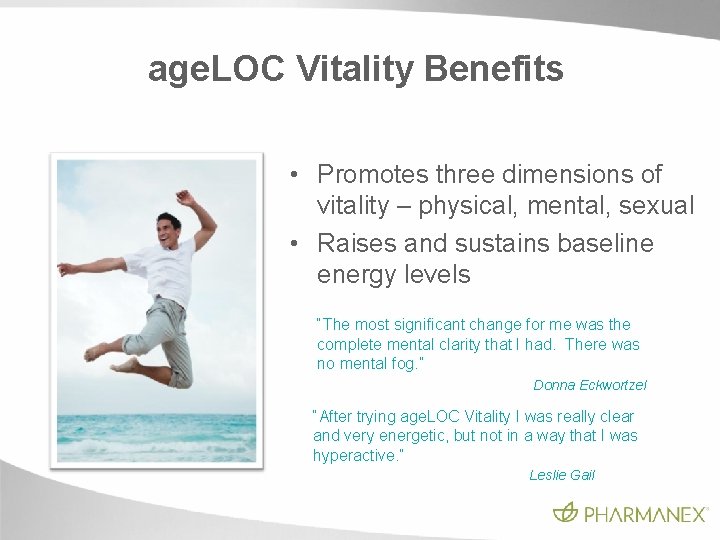 ageLOC Vitality Benefits

• Promotes three dimensions of vitality – physical, mental, sexual
• Raises and sustains baseline energy levels

"The most significant change for me was the complete mental clarity that I had. There was no mental fog."

Donna Eckwortzel

"After trying ageLOC Vitality I was really clear and very energetic, but not in a way that I was hyperactive."

Leslie Gail

PHARMANEX